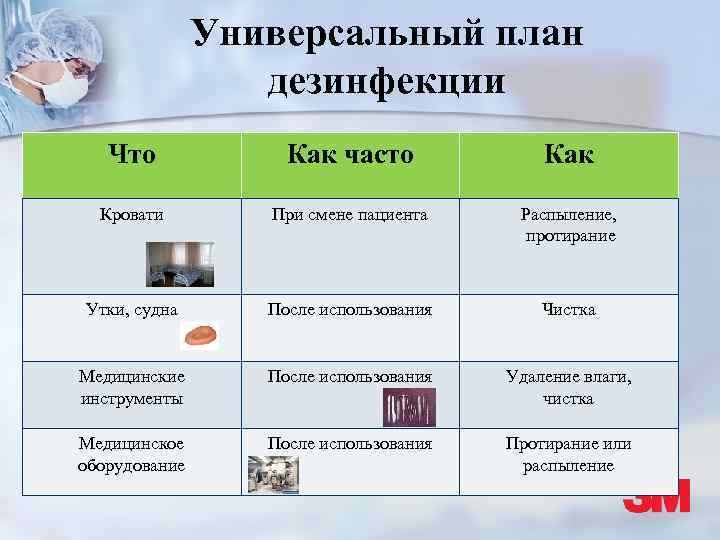 Универсальный план дезинфекции

| Что | Как часто | Как |
|---|---|---|
| Кровати | При смене пациента | Распыление, протирание |
| Утки, судна | После использования | Чистка |
| Медицинские инструменты | После использования | Удаление влаги, чистка |
| Медицинское оборудование | После использования | Протирание или распыление |

3M